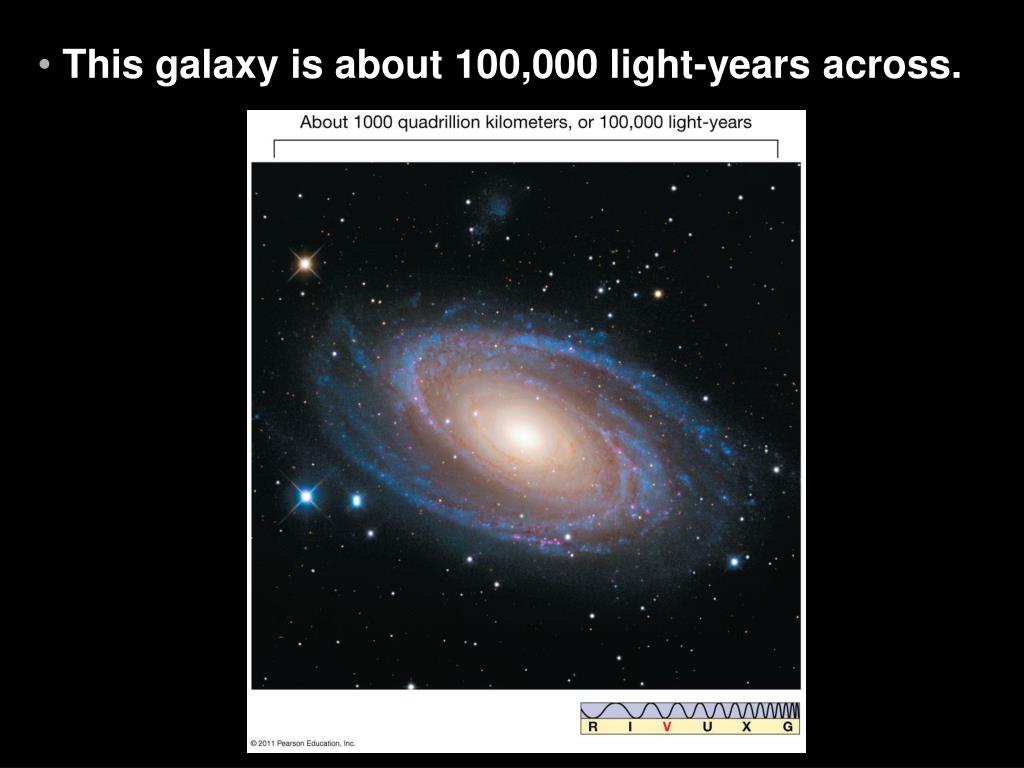 • This galaxy is about 100,000 light-years across.

About 1000 quadrillion kilometers, or 100,000 light-years

R I V U X G

© 2011 Pearson Education, Inc.